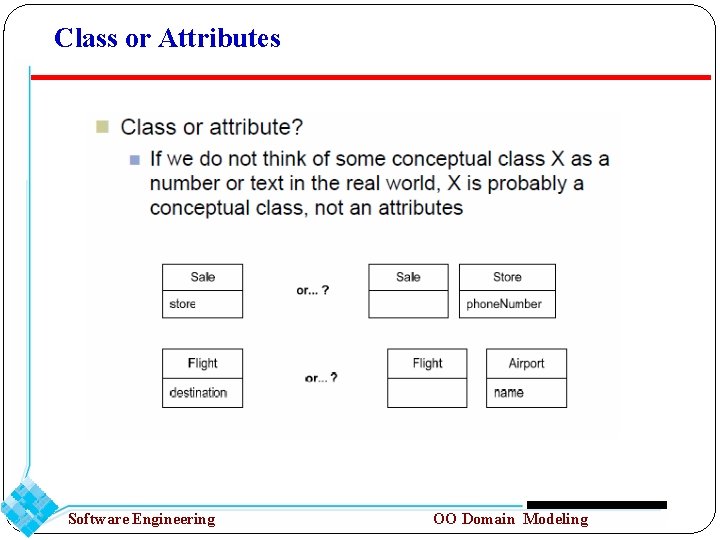 Class or Attributes

Class or attribute?

If we do not think of some conceptual class X as a number or text in the real world, X is probably a conceptual class, not an attributes

Sale
store

or... ?

Sale

Store
phoneNumber

Flight
destination

or... ?

Flight

Airport
name

Software Engineering

OO Domain Modeling